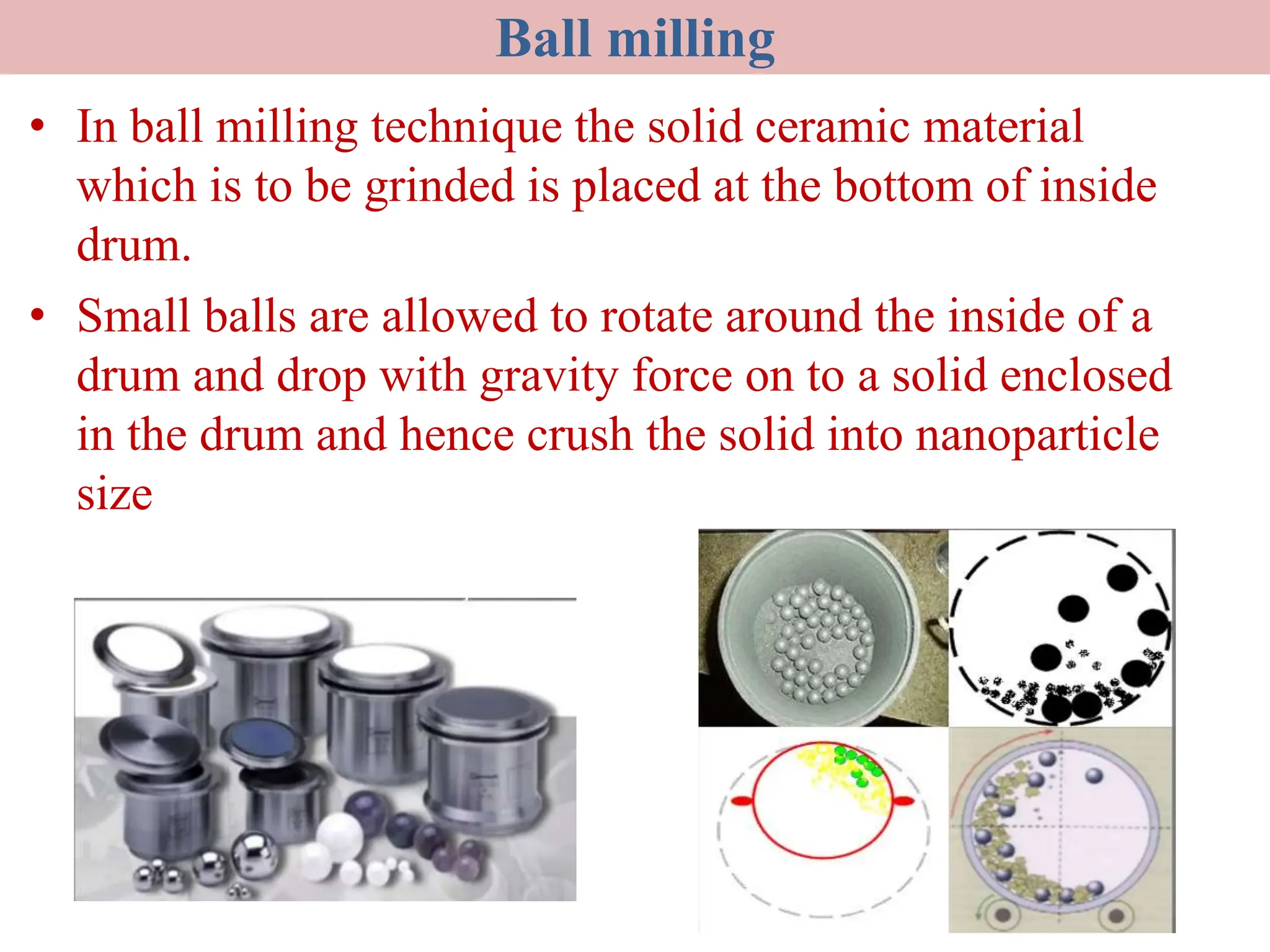 Ball milling

• In ball milling technique the solid ceramic material which is to be grinded is placed at the bottom of inside drum.

• Small balls are allowed to rotate around the inside of a drum and drop with gravity force on to a solid enclosed in the drum and hence crush the solid into nanoparticle size